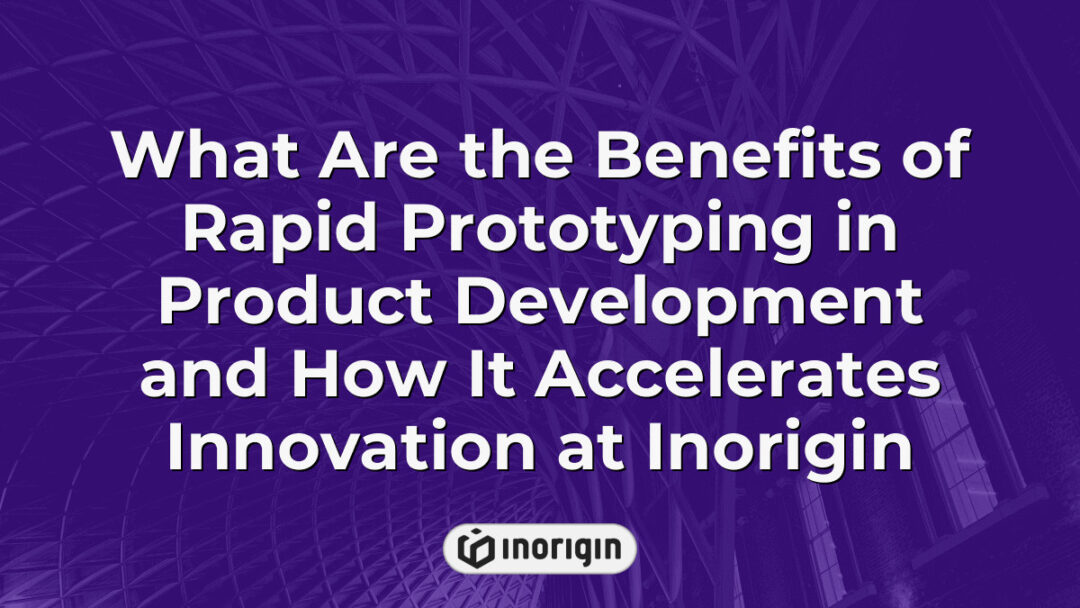 What Are the Benefits of Rapid Prototyping in Product Development and How It Accelerates Innovation at Inorigin

inorigin